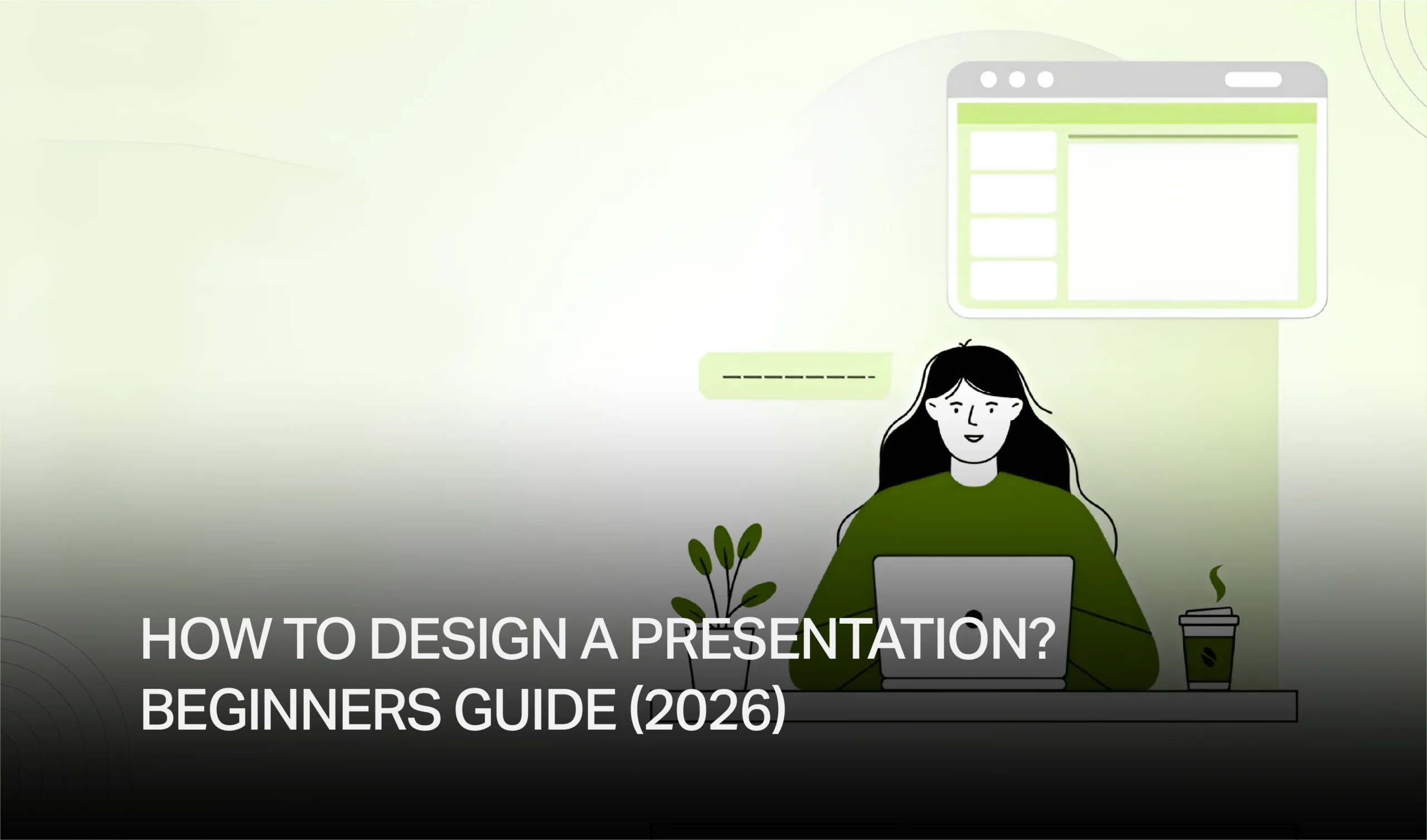 HOW TO DESIGN A PRESENTATION?
BEGINNERS GUIDE (2026)